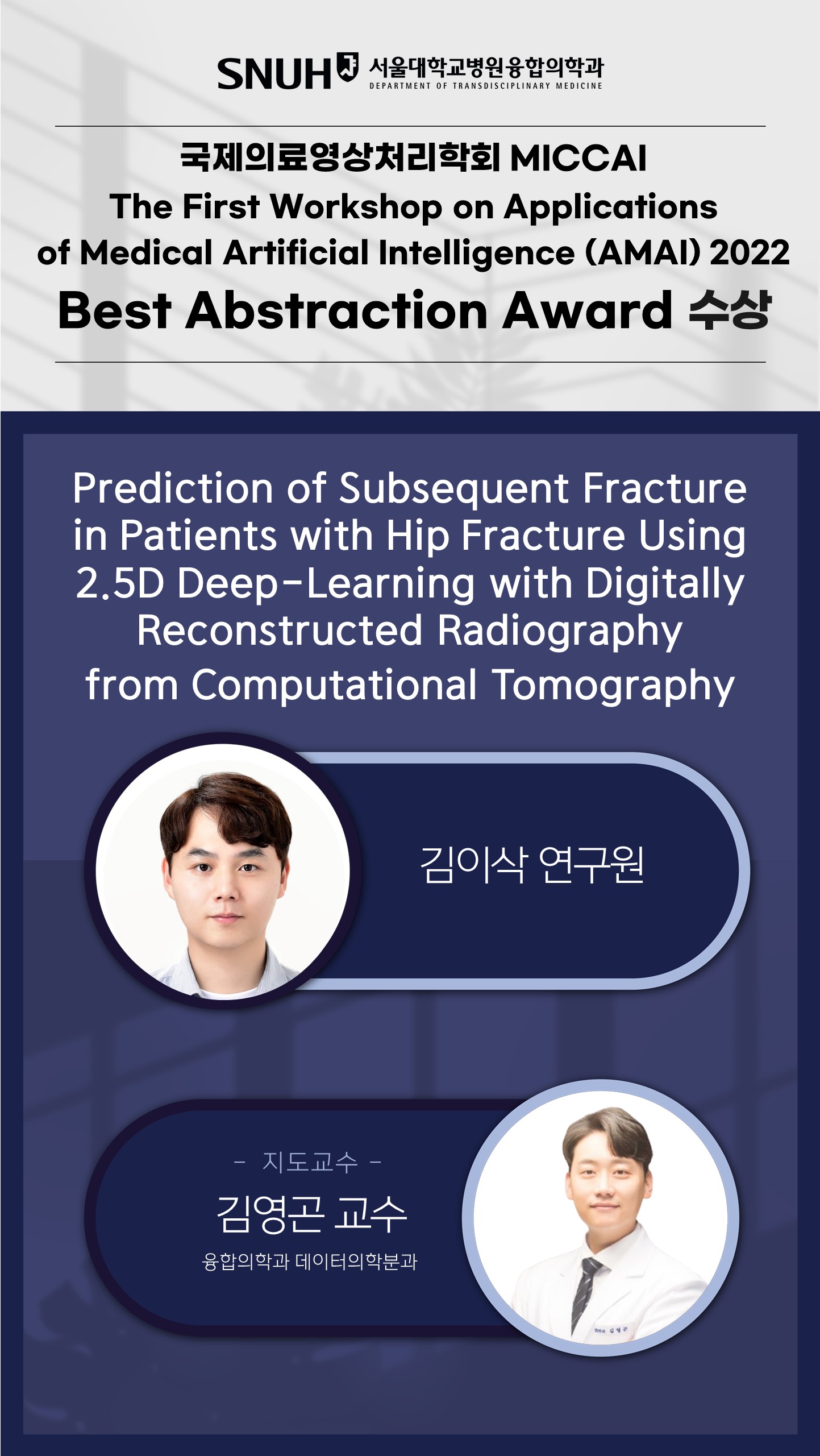 SNUH 서울대학교병원융합의학과
DEPARTMENT OF TRANSDISCIPLINARY MEDICINE

국제의료영상처리학회 MICCAI
The First Workshop on Applications of Medical Artificial Intelligence (AMAI) 2022
Best Abstraction Award 수상

Prediction of Subsequent Fracture in Patients with Hip Fracture Using 2.5D Deep-Learning with Digitally Reconstructed Radiography from Computational Tomography

김이삭 연구원

- 지도교수 -
김영곤 교수
융합의학과 데이터의학분과